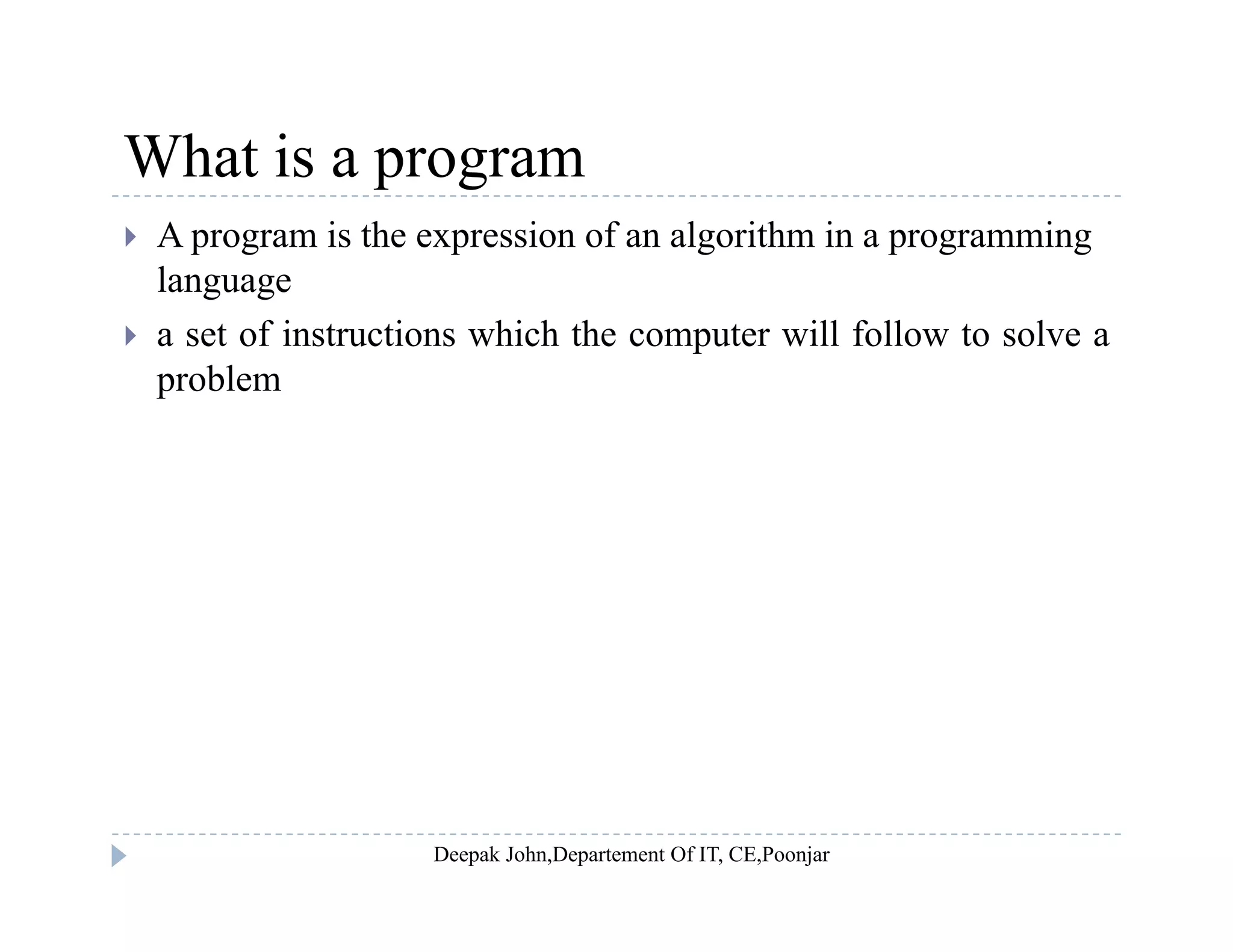 What is a program

A program is the expression of an algorithm in a programming language

a set of instructions which the computer will follow to solve a problem

Deepak John,Departement Of IT, CE,Poonjar